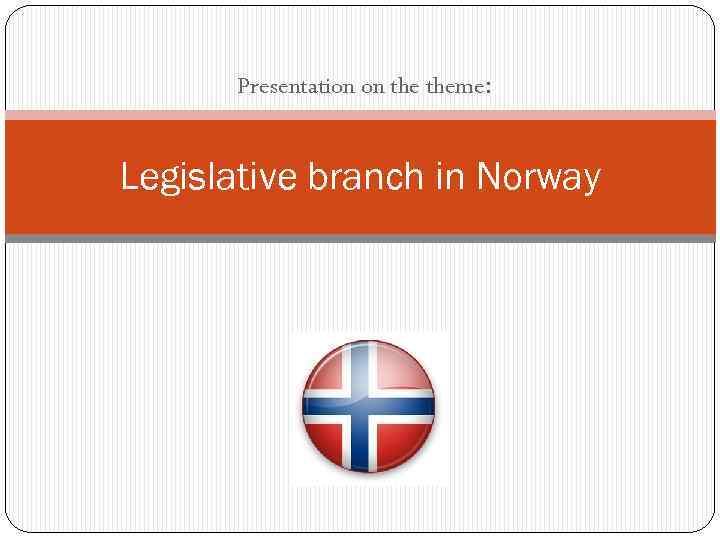 Presentation on the theme:

Legislative branch in Norway